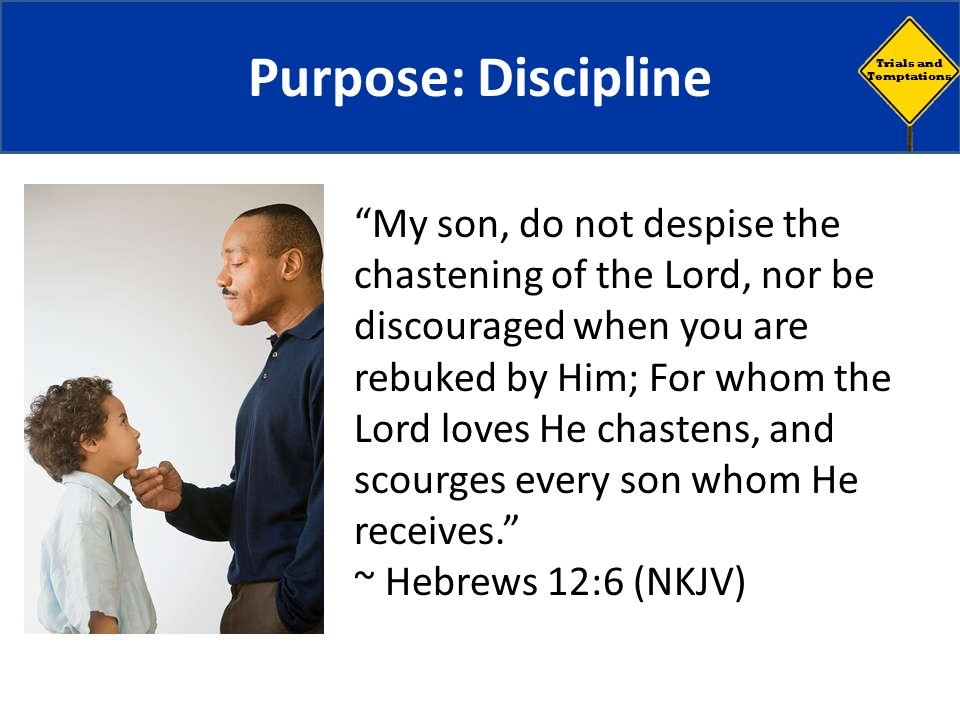 Purpose: Discipline

Trials and Temptations

“My son, do not despise the chastening of the Lord, nor be discouraged when you are rebuked by Him; For whom the Lord loves He chastens, and scourges every son whom He receives.”
~ Hebrews 12:6 (NKJV)